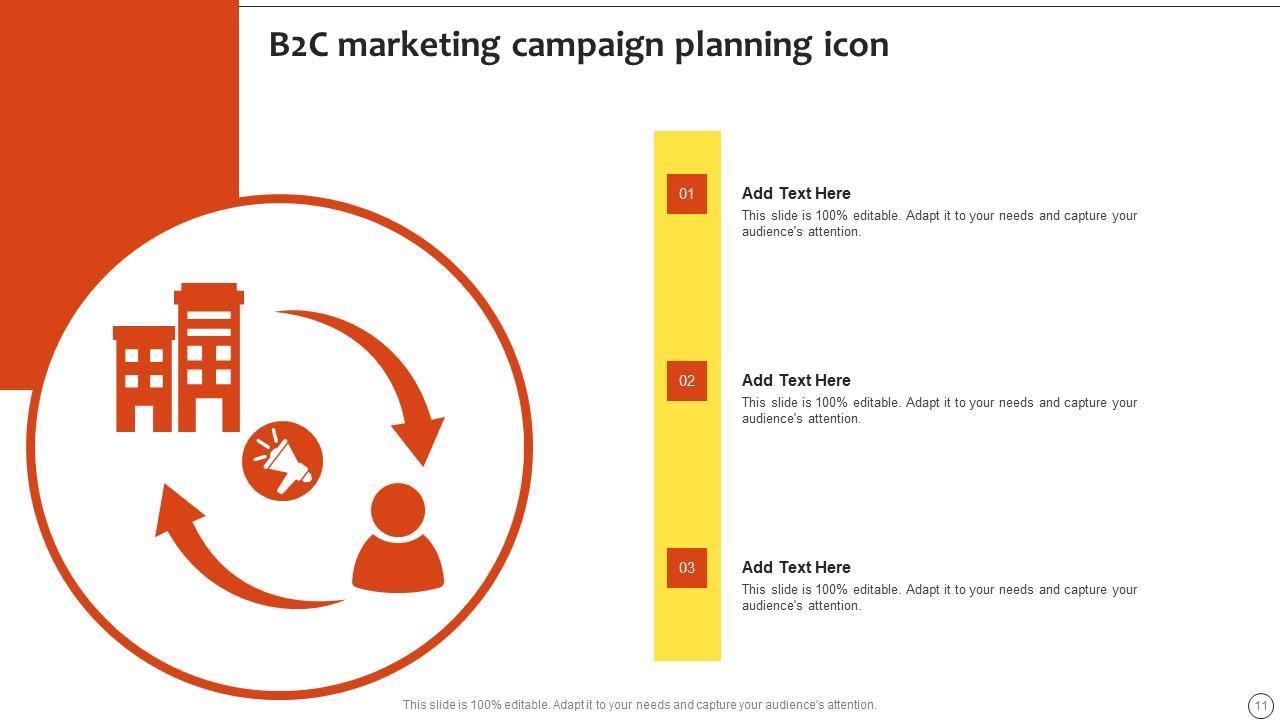 B2C marketing campaign planning icon

01

Add Text Here

This slide is 100% editable. Adapt it to your needs and capture your audience's attention.

02

Add Text Here

This slide is 100% editable. Adapt it to your needs and capture your audience's attention.

03

Add Text Here

This slide is 100% editable. Adapt it to your needs and capture your audience's attention.

This slide is 100% editable. Adapt it to your needs and capture your audience's attention.

11